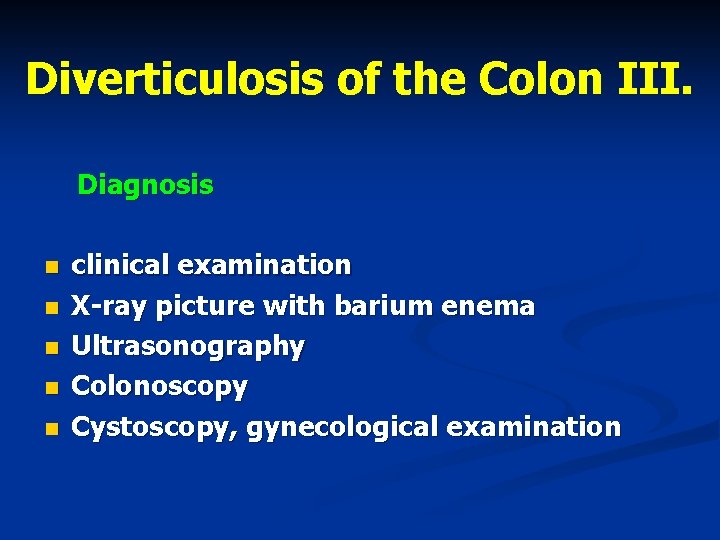 Diverticulosis of the Colon III.

Diagnosis

- clinical examination
- X-ray picture with barium enema
- Ultrasonography
- Colonoscopy
- Cystoscopy, gynecological examination